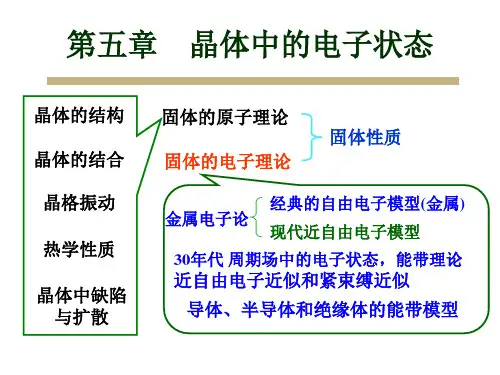 第五章　晶体中的电子状态

晶体的结构

晶体的结合

晶格振动

热学性质

晶体中缺陷与扩散

固体的原子理论

固体的电子理论

固体性质

金属电子论

经典的自由电子模型(金属)

现代近自由电子模型

30年代 周期场中的电子状态，能带理论

近自由电子近似和紧束缚近似

导体、半导体和绝缘体的能带模型